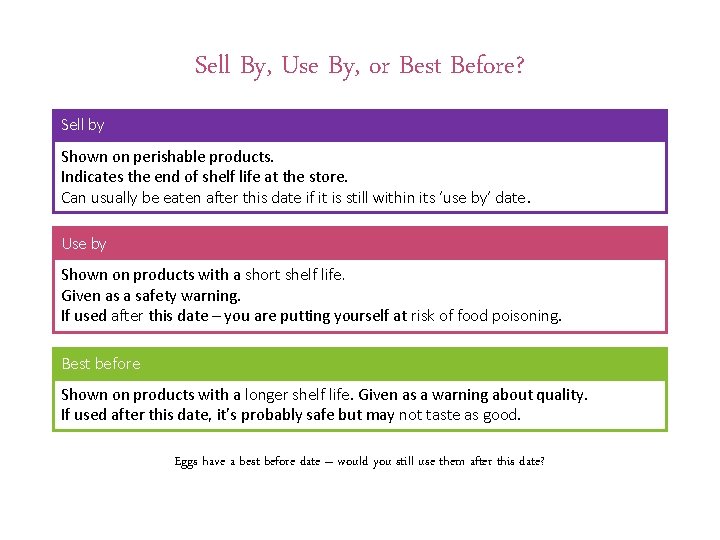 Sell By, Use By, or Best Before?

Sell by

Shown on perishable products.
Indicates the end of shelf life at the store.
Can usually be eaten after this date if it is still within its 'use by' date.

Use by

Shown on products with a short shelf life.
Given as a safety warning.
If used after this date – you are putting yourself at risk of food poisoning.

Best before

Shown on products with a longer shelf life. Given as a warning about quality.
If used after this date, it's probably safe but may not taste as good.

Eggs have a best before date – would you still use them after this date?